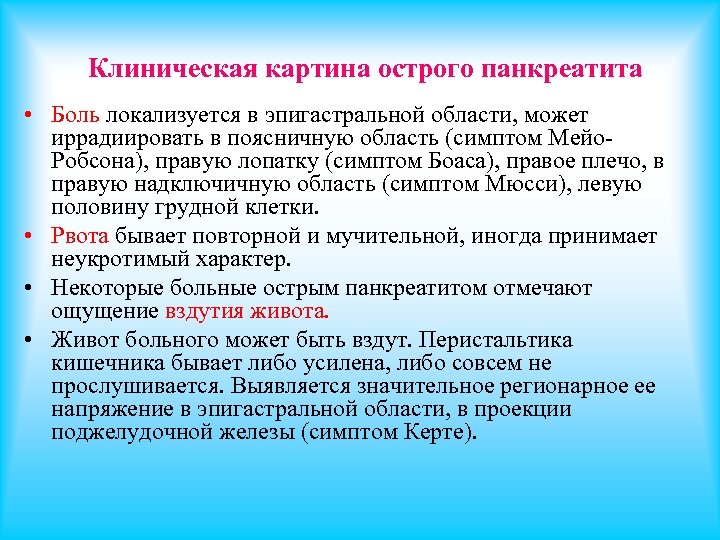 Клиническая картина острого панкреатита

• Боль локализуется в эпигастральной области, может иррадиировать в поясничную область (симптом Мейо-Робсона), правую лопатку (симптом Боаса), правое плечо, в правую надключичную область (симптом Мюсси), левую половину грудной клетки.

• Рвота бывает повторной и мучительной, иногда принимает неукротимый характер.

• Некоторые больные острым панкреатитом отмечают ощущение вздутия живота.

• Живот больного может быть вздут. Перистальтика кишечника бывает либо усилена, либо совсем не прослушивается. Выявляется значительное регионарное ее напряжение в эпигастральной области, в проекции поджелудочной железы (симптом Керте).